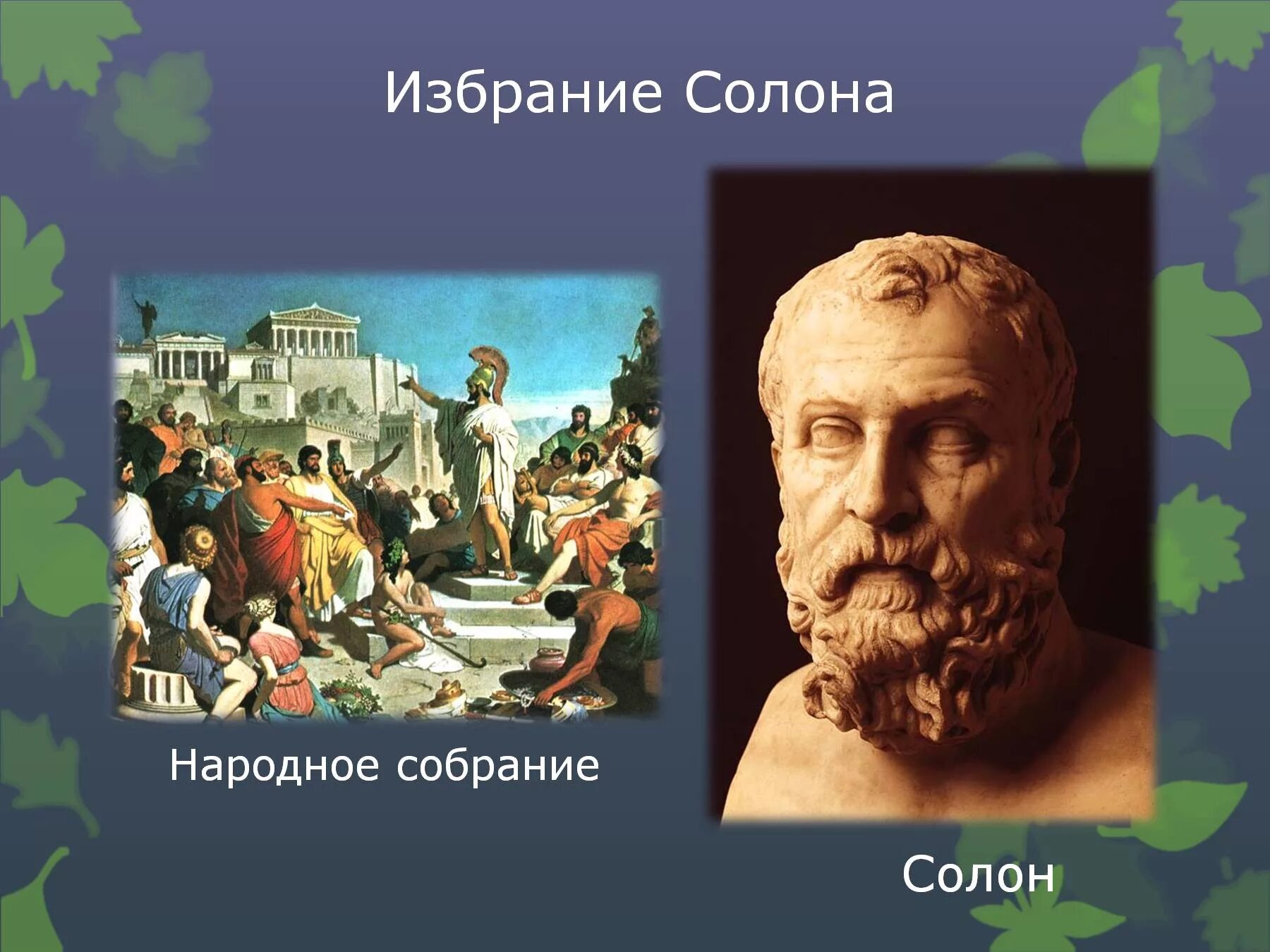 Избрание Солона

Народное собрание

Солон